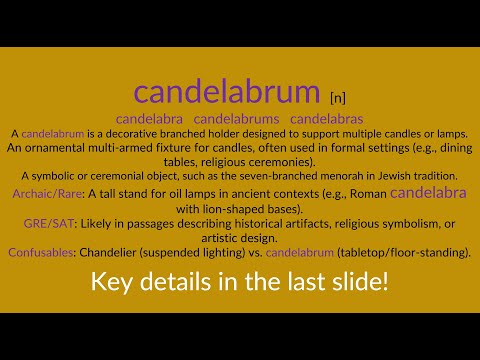 candelabrum [n]

candelabra candelabrums candelabras

A candelabrum is a decorative branched holder designed to support multiple candles or lamps.

An ornamental multi-armed fixture for candles, often used in formal settings (e.g., dining tables, religious ceremonies).

A symbolic or ceremonial object, such as the seven-branched menorah in Jewish tradition.

Archaic/Rare: A tall stand for oil lamps in ancient contexts (e.g., Roman candelabra with lion-shaped bases).

GRE/SAT: Likely in passages describing historical artifacts, religious symbolism, or artistic design.

Confusables: Chandelier (suspended lighting) vs. candelabrum (tabletop/floor-standing).

Key details in the last slide!